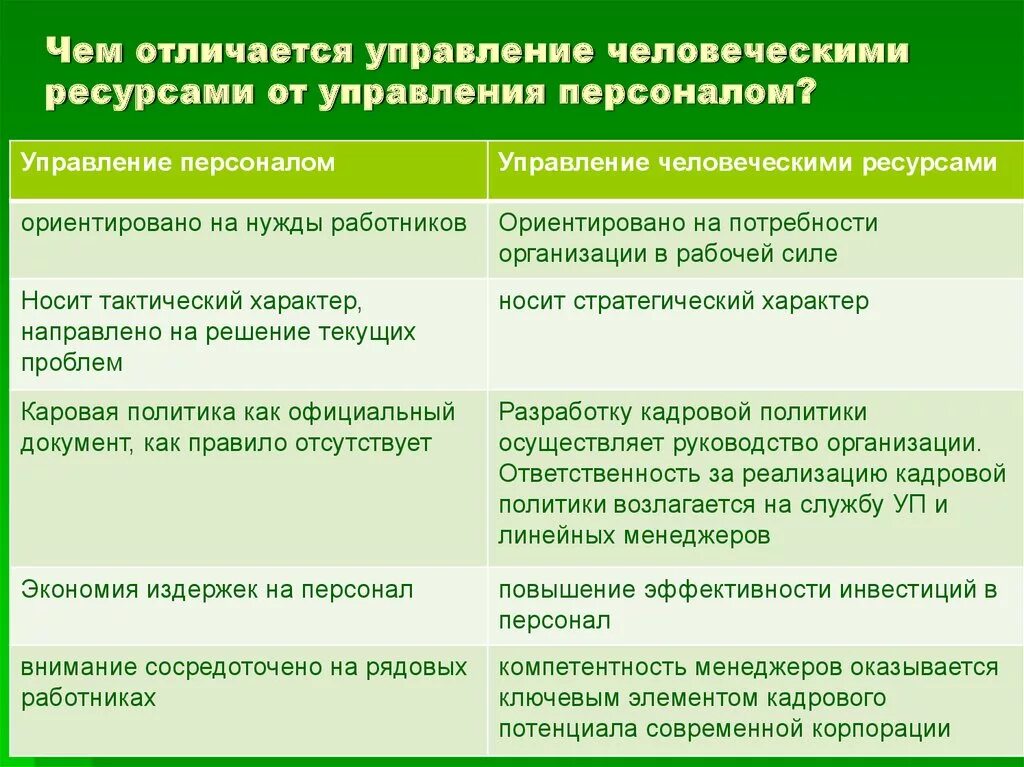 Чем отличается управление человеческими ресурсами от управления персоналом?

| Управление персоналом | Управление человеческими ресурсами |
|---|---|
| ориентировано на нужды работников | Ориентировано на потребности организации в рабочей силе |
| Носит тактический характер, направлено на решение текущих проблем | носит стратегический характер |
| Каровая политика как официальный документ, как правило отсутствует | Разработку кадровой политики осуществляет руководство организации. Ответственность за реализацию кадровой политики возлагается на службу УП и линейных менеджеров |
| Экономия издержек на персонал | повышение эффективности инвестиций в персонал |
| внимание сосредоточено на рядовых работниках | компетентность менеджеров оказывается ключевым элементом кадрового потенциала современной корпорации |